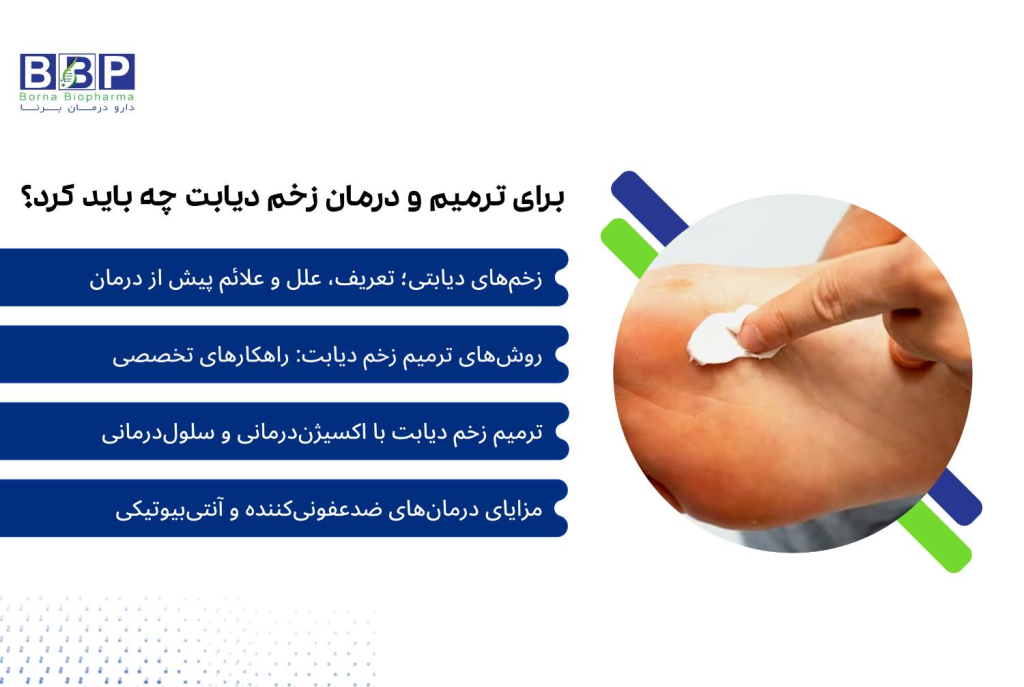 BBP
Borna Biopharma
دارو درمان برنا

برای ترمیم و درمان زخم دیابت چه باید کرد؟

زخم‌های دیابتی؛ تعریف، علل و علائم پیش از درمان

روش‌های ترمیم زخم دیابت: راهکارهای تخصصی

ترمیم زخم دیابت با اکسیژن‌درمانی و سلول‌درمانی

مزایای درمان‌های ضدعفونی‌کننده و آنتی‌بیوتیکی